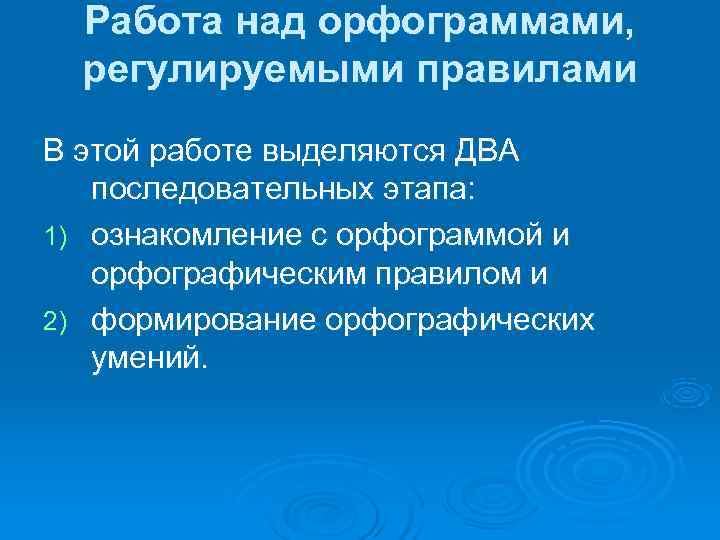 Работа над орфограммами, регулируемыми правилами

В этой работе выделяются ДВА последовательных этапа:

1) ознакомление с орфограммой и орфографическим правилом и

2) формирование орфографических умений.